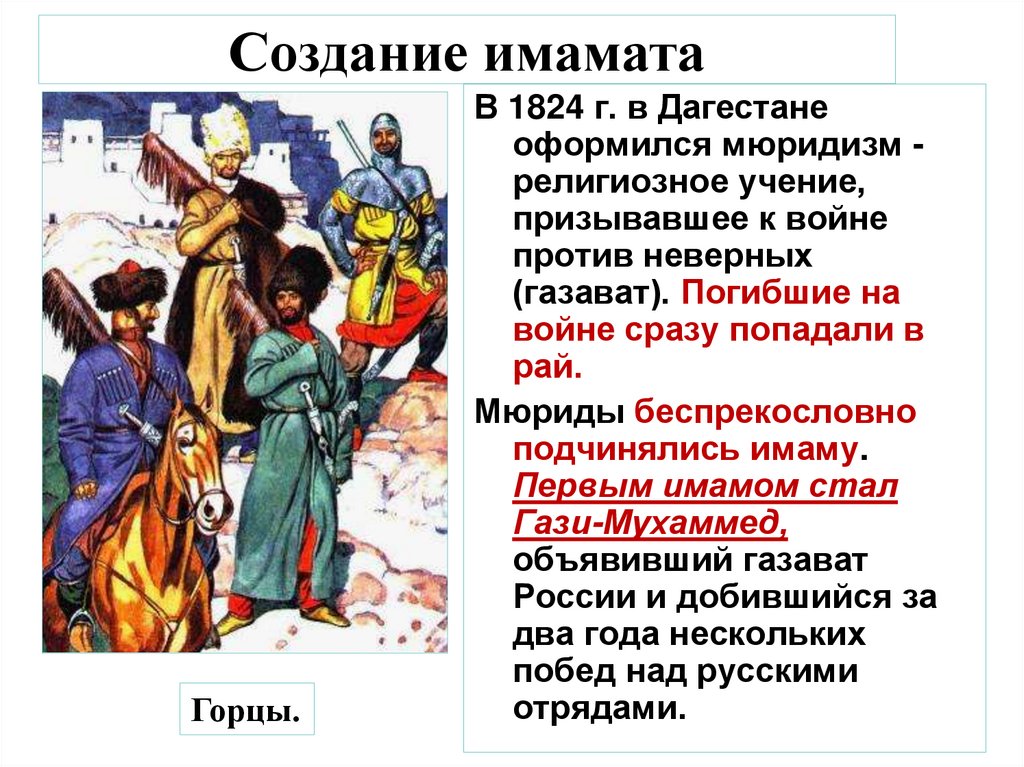 Создание имамата

В 1824 г. в Дагестане оформился мюридизм - религиозное учение, призывавшее к войне против неверных (газават). Погибшие на войне сразу попадали в рай.

Мюриды беспрекословно подчинялись имаму. Первым имамом стал Гази-Мухаммед, объявивший газават России и добившийся за два года нескольких побед над русскими отрядами.

Горцы.